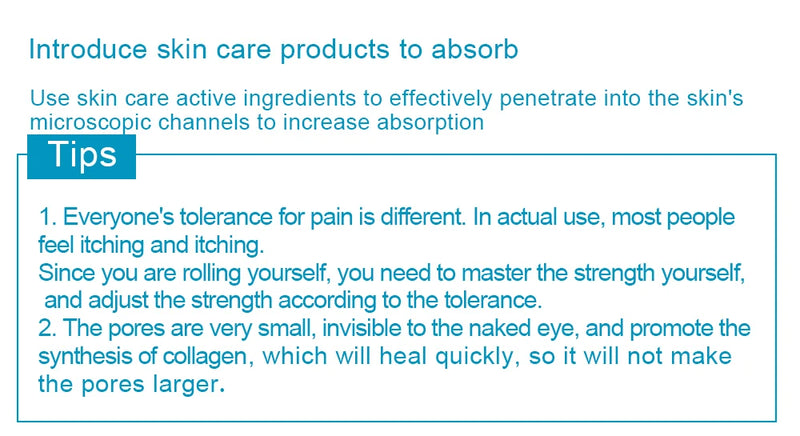 Introduce skin care products to absorb

Use skin care active ingredients to effectively penetrate into the skin's microscopic channels to increase absorption

Tips

1. Everyone's tolerance for pain is different. In actual use, most people feel itching and itching.
Since you are rolling yourself, you need to master the strength yourself, and adjust the strength according to the tolerance.
2. The pores are very small, invisible to the naked eye, and promote the synthesis of collagen, which will heal quickly, so it will not make the pores larger.